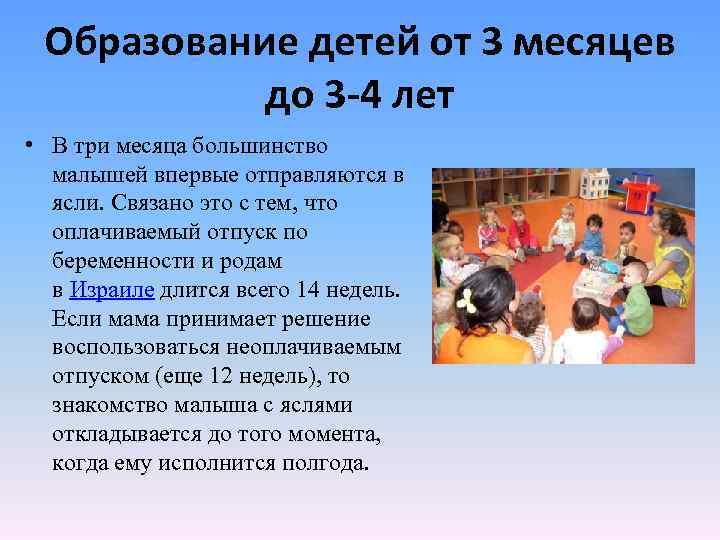 Образование детей от 3 месяцев до 3-4 лет

• В три месяца большинство малышей впервые отправляются в ясли. Связано это с тем, что оплачиваемый отпуск по беременности и родам в Израиле длится всего 14 недель. Если мама принимает решение воспользоваться неоплачиваемым отпуском (еще 12 недель), то знакомство малыша с яслями откладывается до того момента, когда ему исполнится полгода.